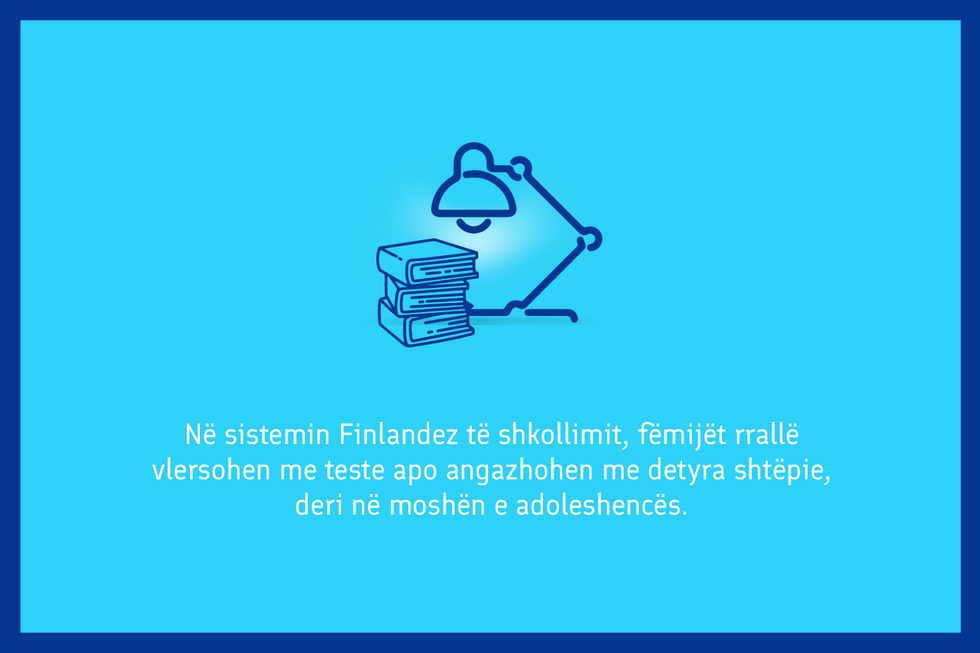 Në sistemin Finlandez të shkollimit, fëmijët rrallë vlersohen me teste apo angazhohen me detyra shtëpie, deri në moshën e adoleshencës.